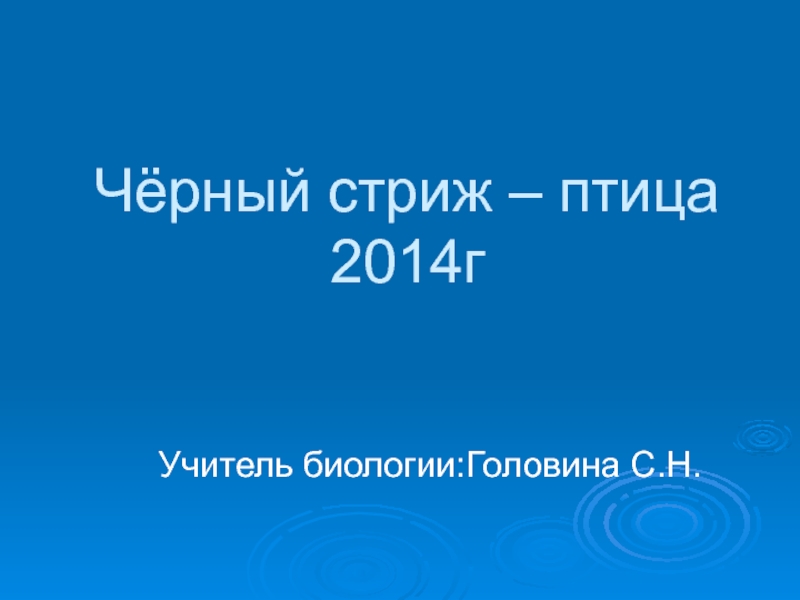 Чёрный стриж – птица 2014г

Учитель биологии:Головина С.Н.